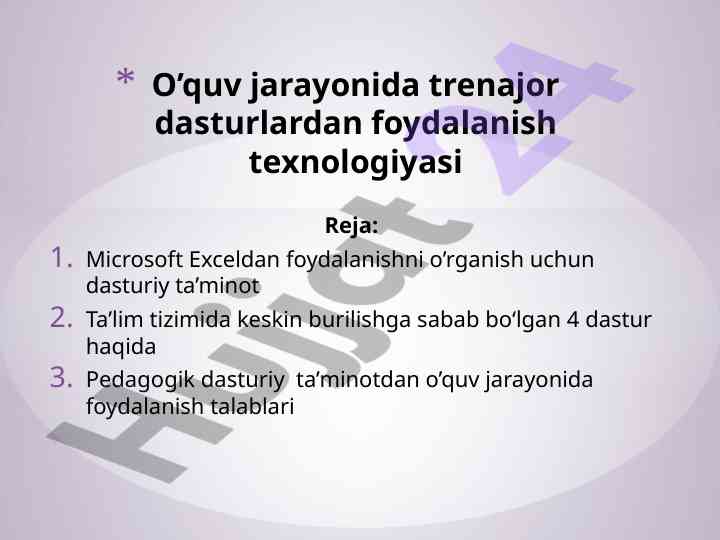 * O’quv jarayonida trenajor dasturlardan foydalanish texnologiyasi

Reja:

1. Microsoft Exceldan foydalanishni o’rganish uchun dasturiy ta’minot
2. Ta’lim tizimida keskin burilishga sabab bo‘lgan 4 dastur haqida
3. Pedagogik dasturiy ta’minotdan o’quv jarayonida foydalanish talablari

Hujjat 24